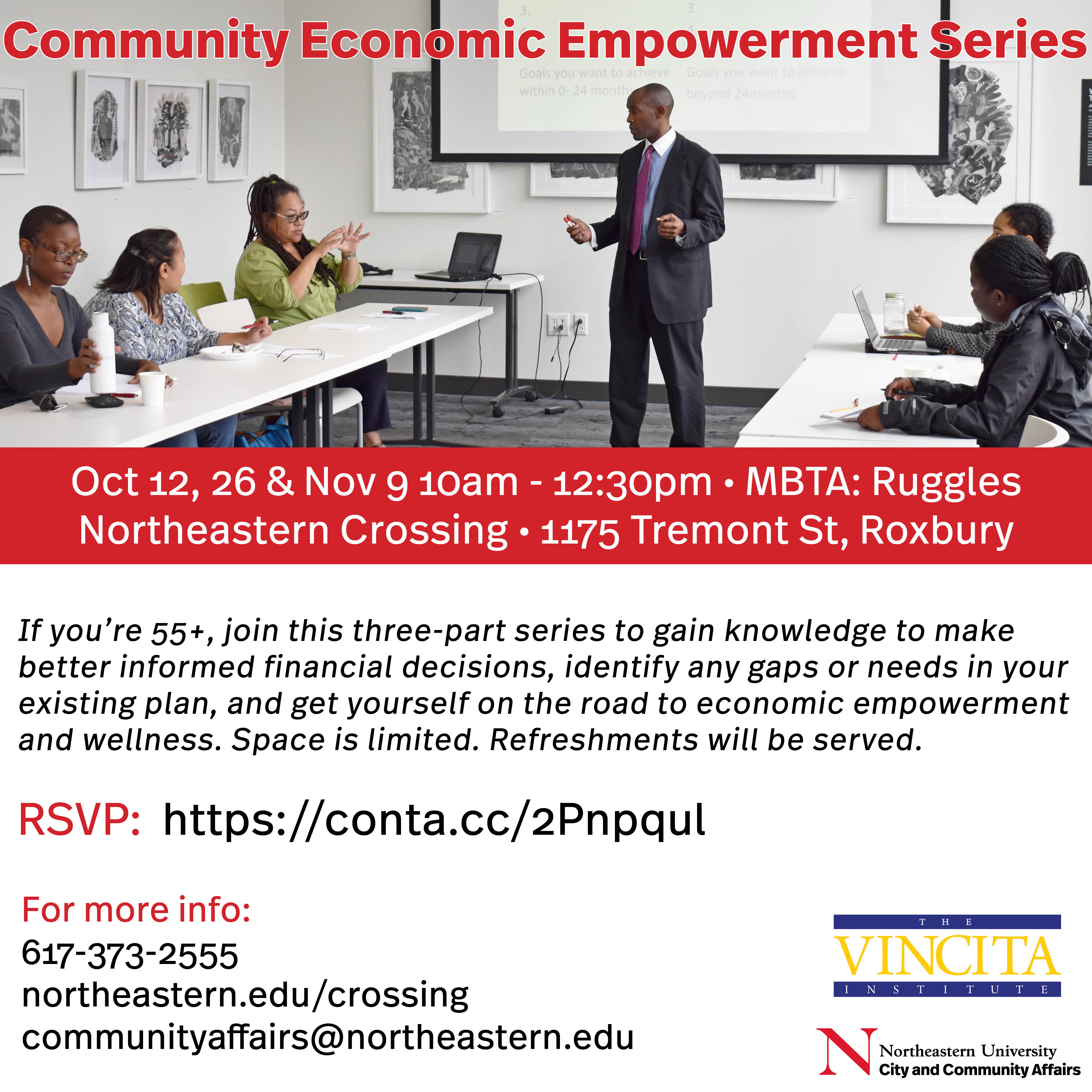 Community Economic Empowerment Series

3.

3.

Goals you want to achieve within 0- 24 months

Goals you want to achieve beyond 24months

Oct 12, 26 & Nov 9 10am - 12:30pm • MBTA: Ruggles
Northeastern Crossing • 1175 Tremont St, Roxbury

If you're 55+, join this three-part series to gain knowledge to make better informed financial decisions, identify any gaps or needs in your existing plan, and get yourself on the road to economic empowerment and wellness. Space is limited. Refreshments will be served.

RSVP: https://conta.cc/2Pnpqul

For more info:
617-373-2555
northeastern.edu/crossing
communityaffairs@northeastern.edu

THE
VINCITA
INSTITUTE

N Northeastern University
City and Community Affairs